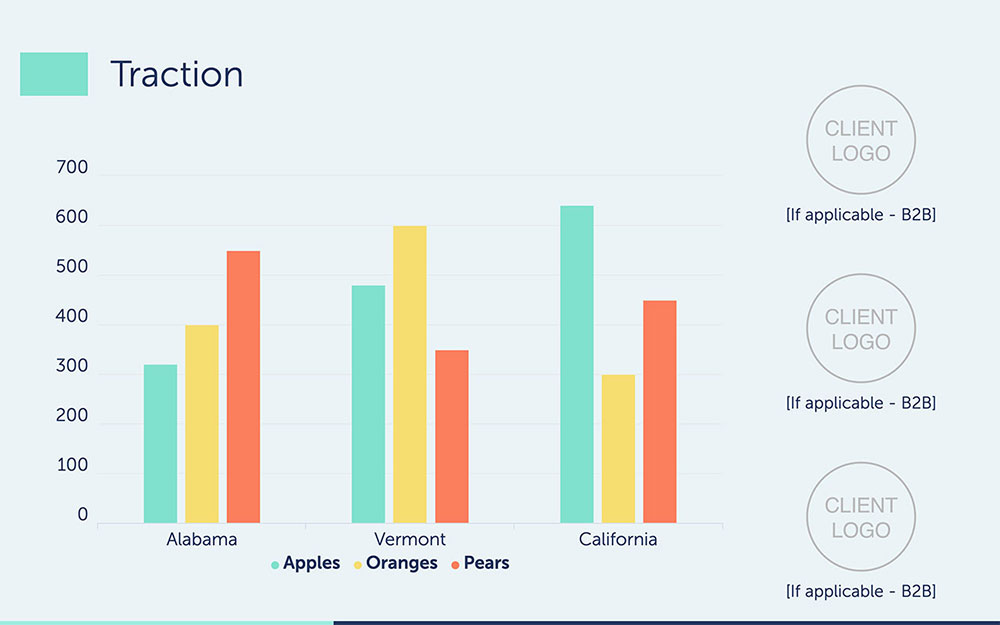 Traction

700
600
500
400
300
200
100
0

Alabama
Vermont
California

Apples Oranges Pears

CLIENT LOGO
[If applicable - B2B]

CLIENT LOGO
[If applicable - B2B]

CLIENT LOGO
[If applicable - B2B]